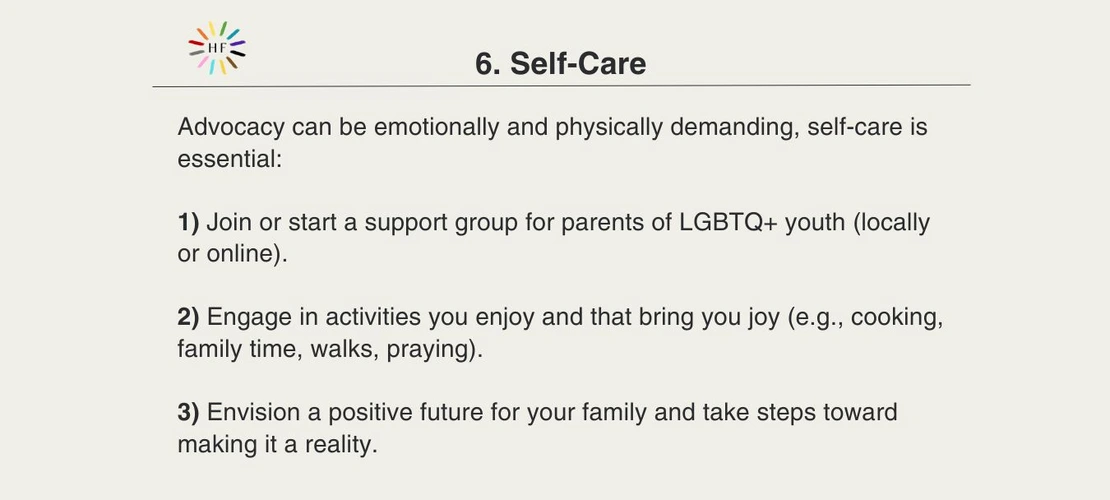 HF

6. Self-Care

Advocacy can be emotionally and physically demanding, self-care is essential:

1) Join or start a support group for parents of LGBTQ+ youth (locally or online).

2) Engage in activities you enjoy and that bring you joy (e.g., cooking, family time, walks, praying).

3) Envision a positive future for your family and take steps toward making it a reality.